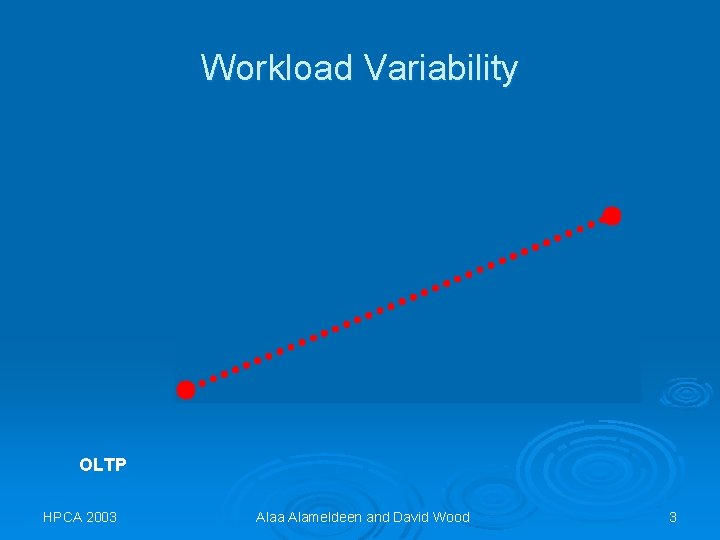 Workload Variability

OLTP

HPCA 2003

Alaa Alameldeen and David Wood

3